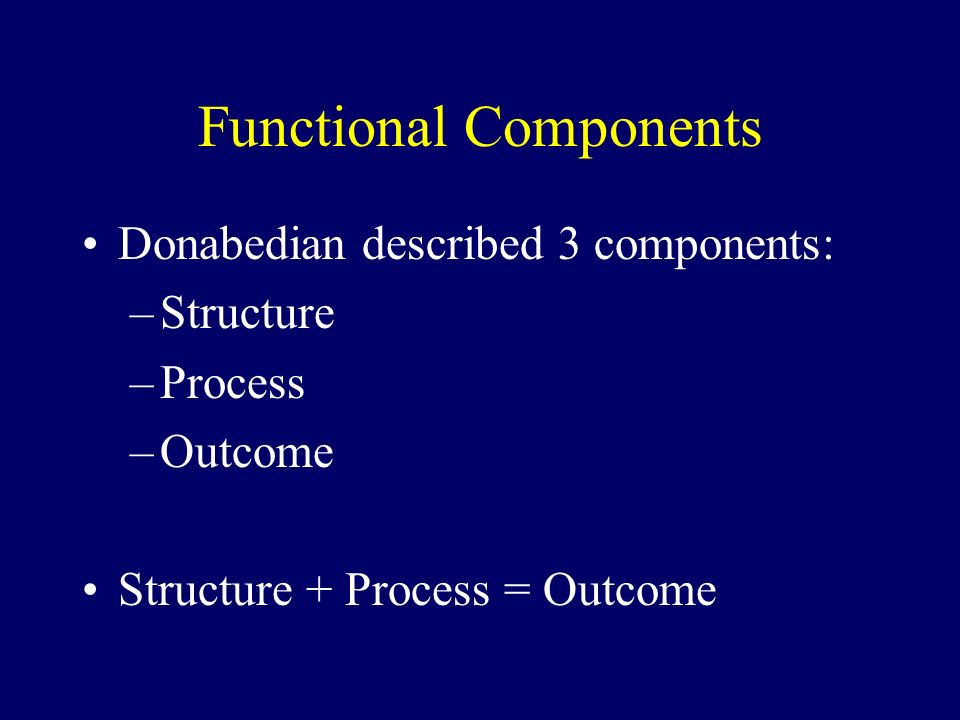 Functional Components

• Donabedian described 3 components:
– Structure
– Process
– Outcome

• Structure + Process = Outcome